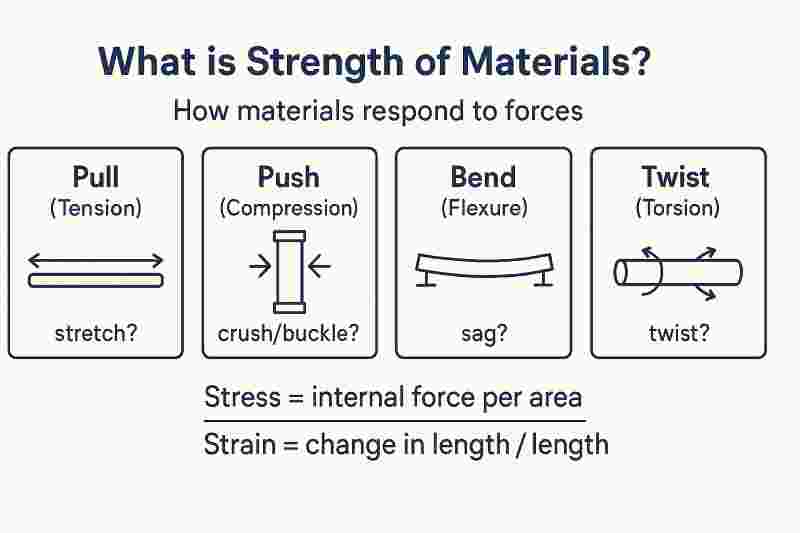 What is Strength of Materials?

How materials respond to forces

Pull
(Tension)

stretch?

Push
(Compression)

crush/buckle?

Bend
(Flexure)

sag?

Twist
(Torsion)

twist?

Stress = internal force per area

Strain = change in length / length